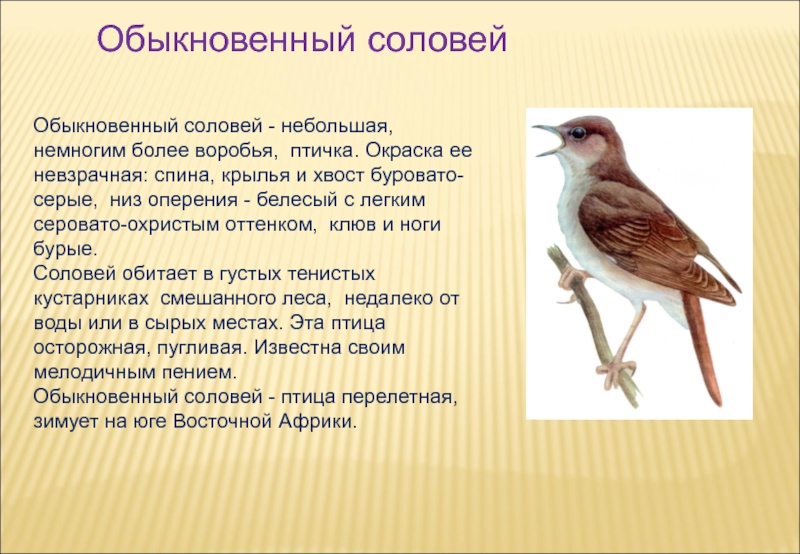 Обыкновенный соловей

Обыкновенный соловей - небольшая, немногим более воробья, птичка. Окраска ее невзрачная: спина, крылья и хвост буровато-серые, низ оперения - белесый с легким серовато-охристым оттенком, клюв и ноги бурые.
Соловей обитает в густых тенистых кустарниках смешанного леса, недалеко от воды или в сырых местах. Эта птица осторожная, пугливая. Известна своим мелодичным пением.
Обыкновенный соловей - птица перелетная, зимует на юге Восточной Африки.